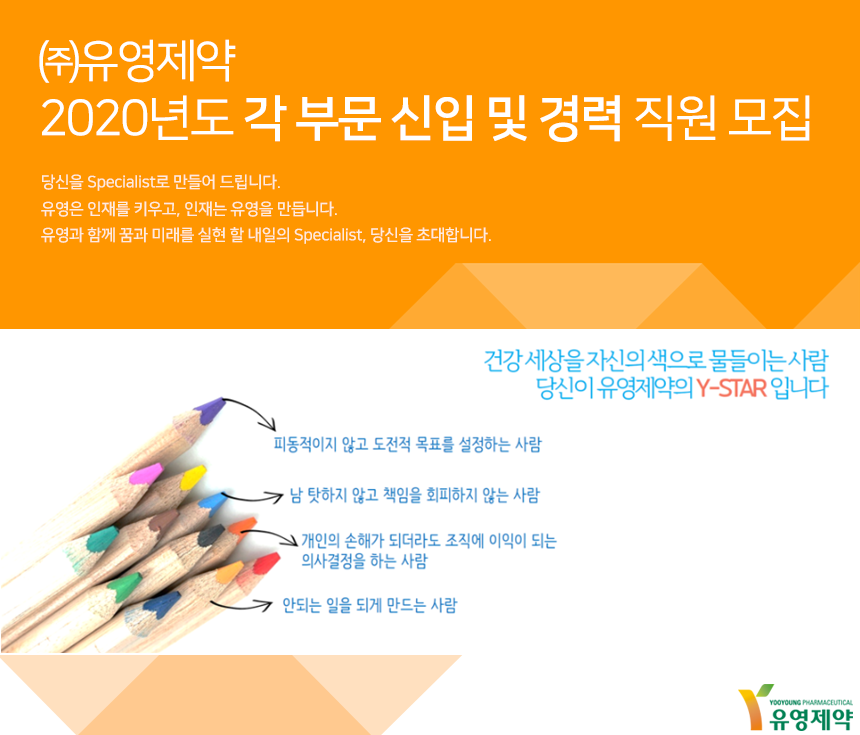 ㈜유영제약
2020년도 각 부문 신입 및 경력 직원 모집

당신을 Specialist로 만들어 드립니다.
유영은 인재를 키우고, 인재는 유영을 만듭니다.
유영과 함께 꿈과 미래를 실현 할 내일의 Specialist, 당신을 초대합니다.

건강 세상을 자신의 색으로 물들이는 사람
당신이 유영제약의 Y-STAR 입니다

피동적이지 않고 도전적 목표를 설정하는 사람

남 탓하지 않고 책임을 회피하지 않는 사람

개인의 손해가 되더라도 조직에 이익이 되는 의사결정을 하는 사람

안되는 일을 되게 만드는 사람

YOOYOUNG PHARMACEUTICAL
유영제약